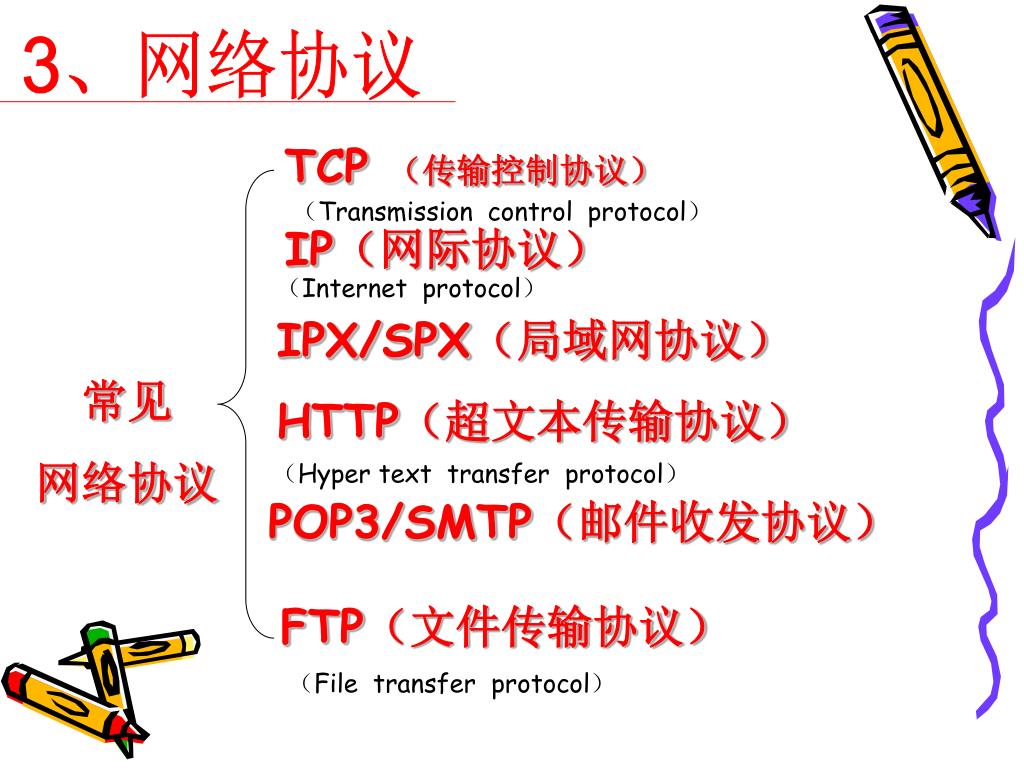 3、网络协议

常见
网络协议

TCP （传输控制协议）
（Transmission control protocol）
IP（网际协议）
（Internet protocol）
IPX/SPX（局域网协议）
HTTP（超文本传输协议）
（Hyper text transfer protocol）
POP3/SMTP（邮件收发协议）
FTP（文件传输协议）
（File transfer protocol）